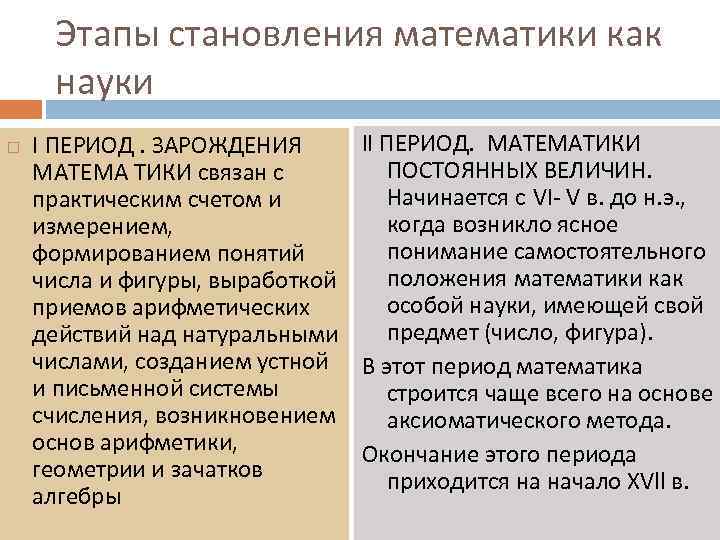 Этапы становления математики как науки

I ПЕРИОД . ЗАРОЖДЕНИЯ МАТЕМА ТИКИ связан с практическим счетом и измерением, формированием понятий числа и фигуры, выработкой приемов арифметических действий над натуральными числами, созданием устной и письменной системы счисления, возникновением основ арифметики, геометрии и зачатков алгебры

II ПЕРИОД. МАТЕМАТИКИ ПОСТОЯННЫХ ВЕЛИЧИН. Начинается с VI- V в. до н.э., когда возникло ясное понимание самостоятельного положения математики как особой науки, имеющей свой предмет (число, фигура).

В этот период математика строится чаще всего на основе аксиоматического метода.

Окончание этого периода приходится на начало XVII в.